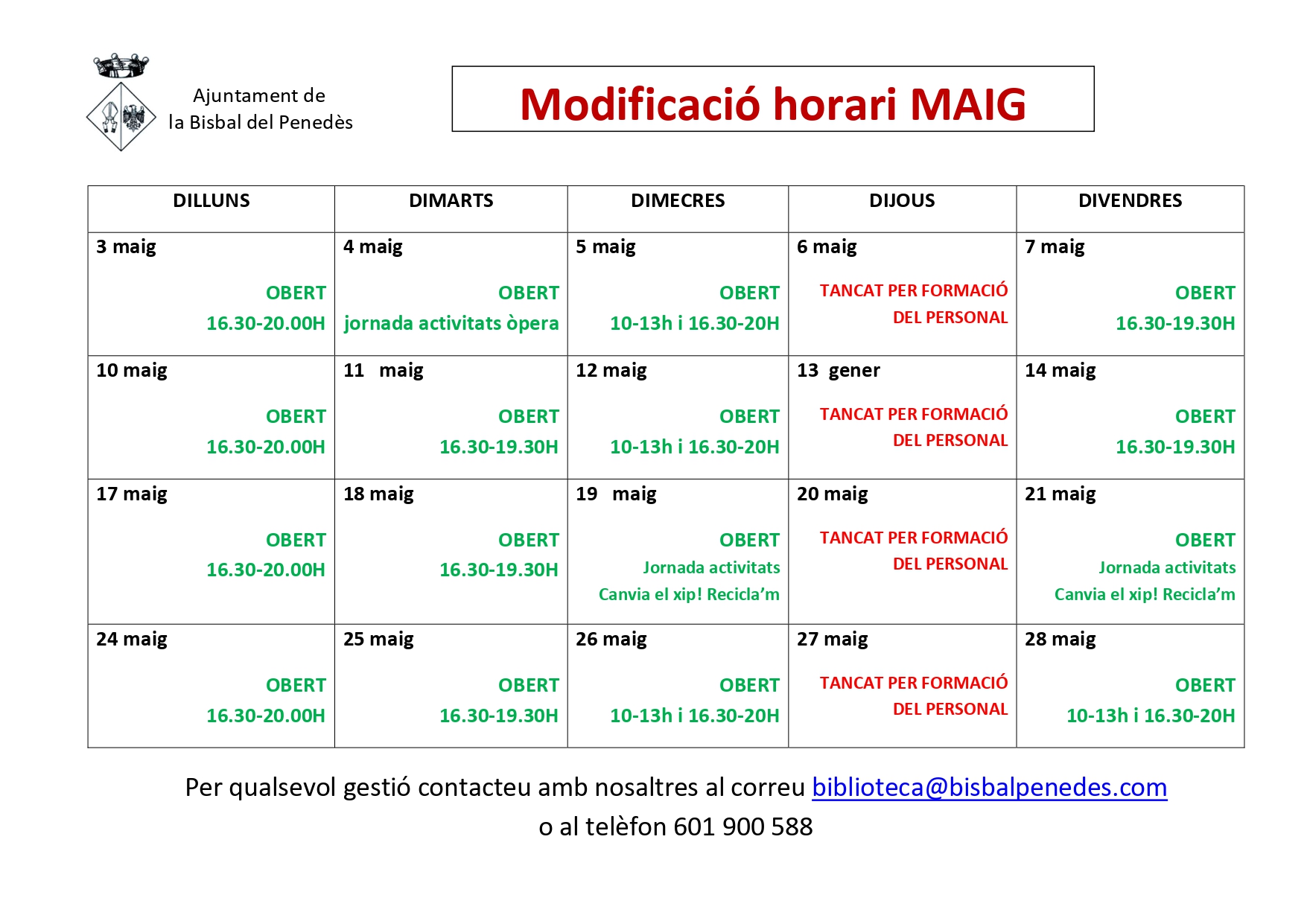 Ajuntament de
la Bisbal del Penedès

Modificació horari MAIG

| DILLUNS | DIMARTS | DIMECRES | DIJOUS | DIVENDRES |
|---|---|---|---|---|
| 3 maig OBERT 16.30-20.00H | 4 maig OBERT jornada activitats òpera | 5 maig OBERT 10-13h i 16.30-20H | 6 maig TANCAT PER FORMACIÓ DEL PERSONAL | 7 maig OBERT 16.30-19.30H |
| 10 maig OBERT 16.30-20.00H | 11 maig OBERT 16.30-19.30H | 12 maig OBERT 10-13h i 16.30-20H | 13 gener TANCAT PER FORMACIÓ DEL PERSONAL | 14 maig OBERT 16.30-19.30H |
| 17 maig OBERT 16.30-20.00H | 18 maig OBERT 16.30-19.30H | 19 maig OBERT Jornada activitats Canvia el xip! Recicla'm | 20 maig TANCAT PER FORMACIÓ DEL PERSONAL | 21 maig OBERT Jornada activitats Canvia el xip! Recicla'm |
| 24 maig OBERT 16.30-20.00H | 25 maig OBERT 16.30-19.30H | 26 maig OBERT 10-13h i 16.30-20H | 27 maig TANCAT PER FORMACIÓ DEL PERSONAL | 28 maig OBERT 10-13h i 16.30-20H |

Per qualsevol gestió contacteu amb nosaltres al correu biblioteca@bisbalpenedes.com
o al telèfon 601 900 588